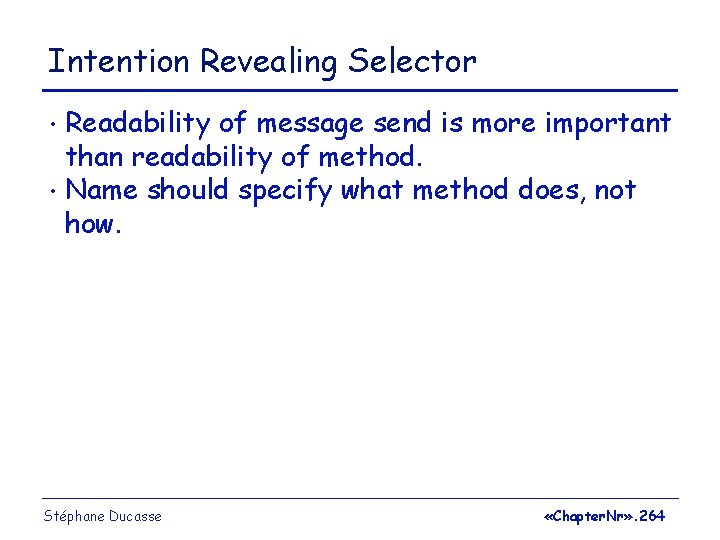 Intention Revealing Selector

• Readability of message send is more important than readability of method.
• Name should specify what method does, not how.

Stéphane Ducasse

«ChapterNr».264